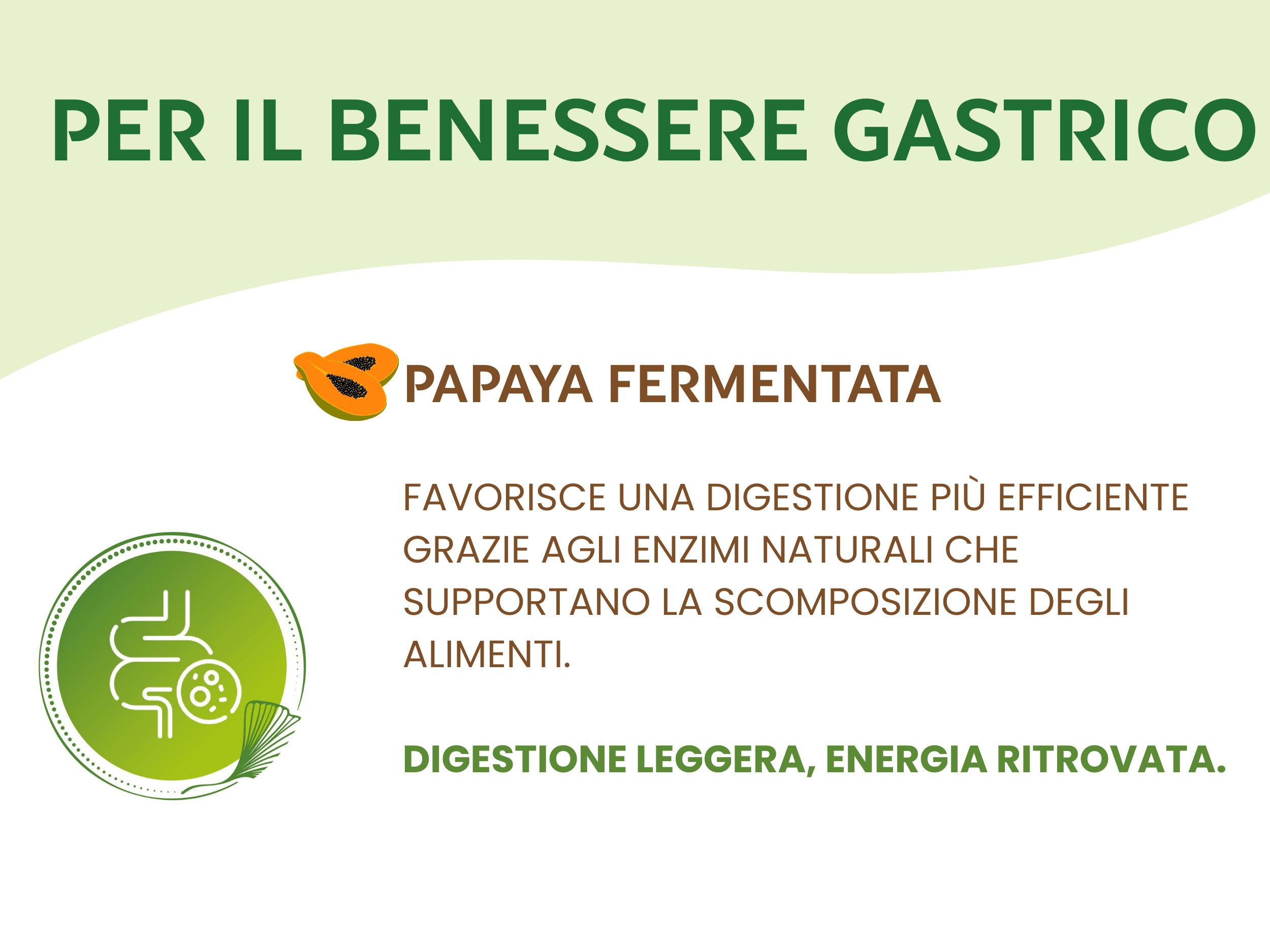 PER IL BENESSERE GASTRICO

PAPAYA FERMENTATA

FAVORISCE UNA DIGESTIONE PIÙ EFFICIENTE GRAZIE AGLI ENZIMI NATURALI CHE SUPPORTANO LA SCOMPOSIZIONE DEGLI ALIMENTI.

DIGESTIONE LEGGERA, ENERGIA RITROVATA.